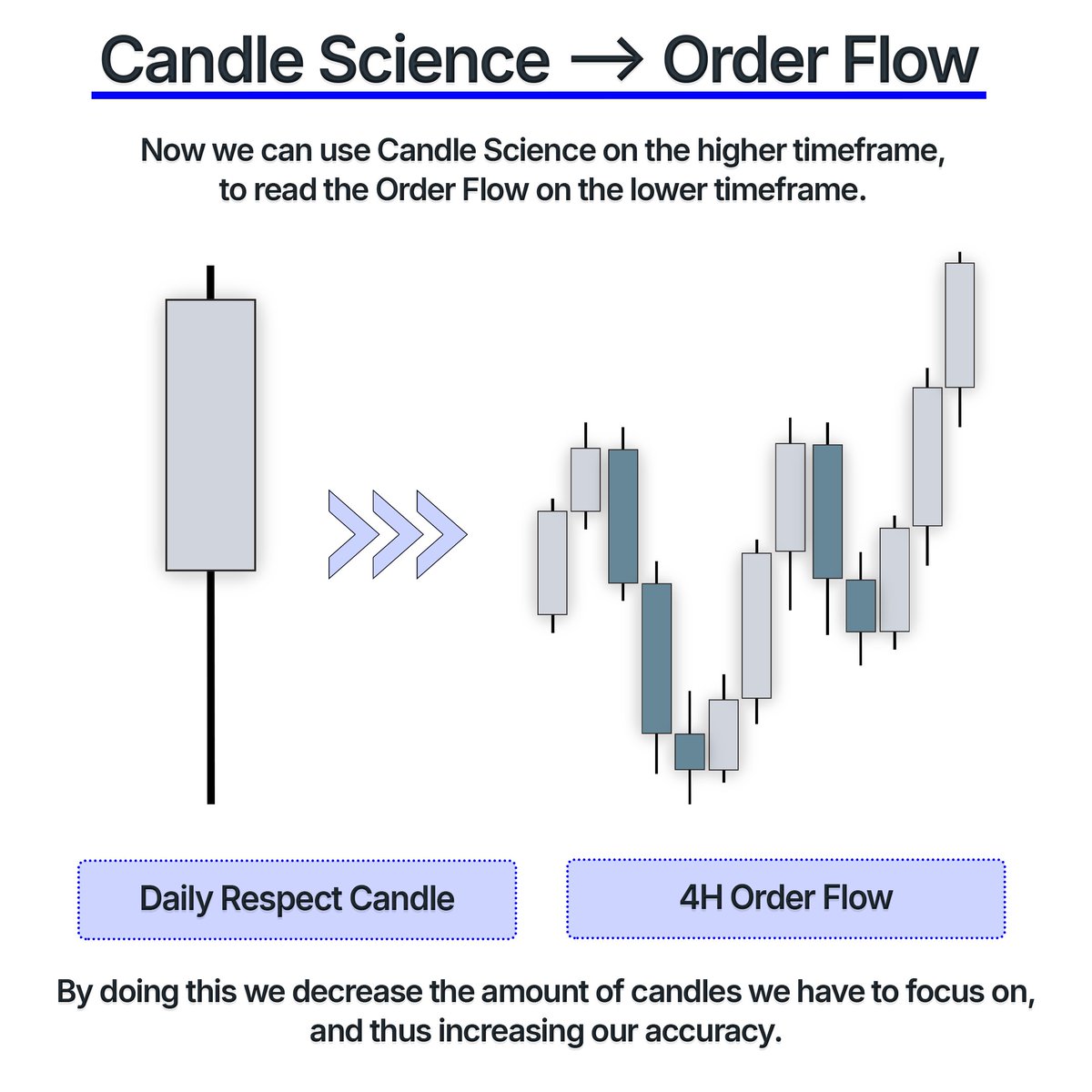 Candle Science → Order Flow

Now we can use Candle Science on the higher timeframe, to read the Order Flow on the lower timeframe.

Daily Respect Candle

4H Order Flow

By doing this we decrease the amount of candles we have to focus on, and thus increasing our accuracy.